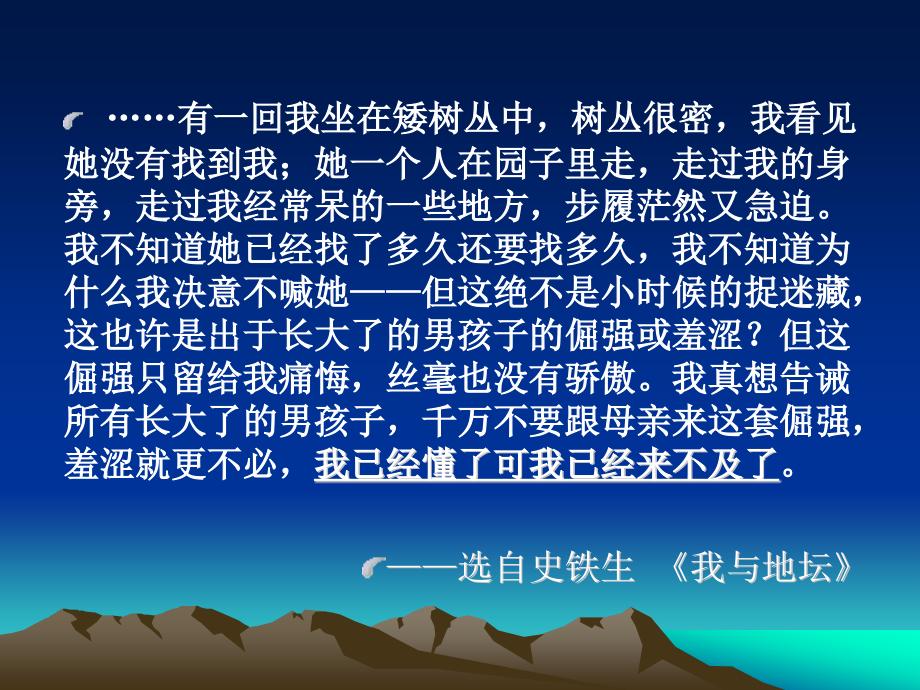 ……有一回我坐在矮树丛中，树丛很密，我看见她没有找到我；她一个人在园子里走，走过我的身旁，走过我经常呆的一些地方，步履茫然又急迫。我不知道她已经找了多久还要找多久，我不知道为什么我决意不喊她——但这绝不是小时候的捉迷藏，这也许是出于长大了的男孩子的倔强或羞涩？但这倔强只留给我痛悔，丝毫也没有骄傲。我真想告诫所有长大了的男孩子，千万不要跟母亲来这套倔强，羞涩就更不必，我已经懂了可我已经来不及了。

——选自史铁生 《我与地坛》